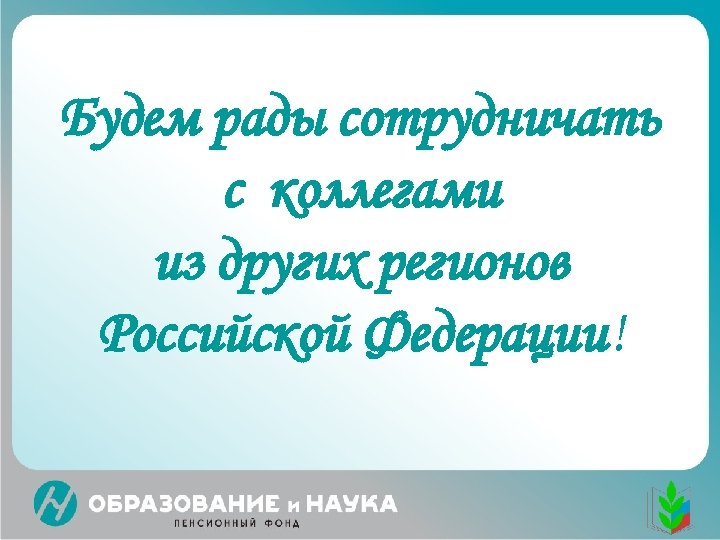 Будем рады сотрудничать с коллегами из других регионов Российской Федерации!

ОБРАЗОВАНИЕ и НАУКА
ПЕНСИОННЫЙ ФОНД